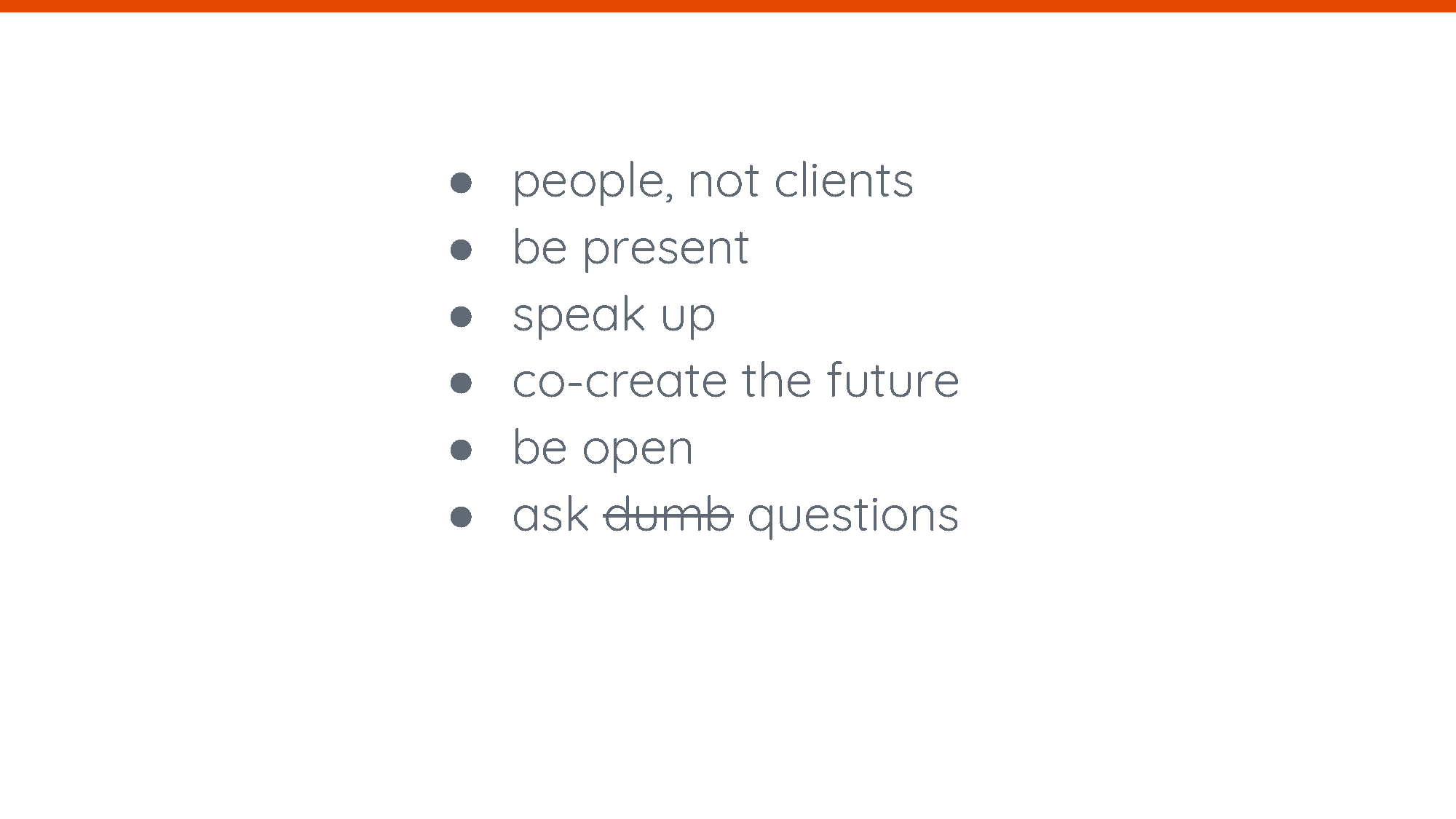 - people, not clients
- be present
- speak up
- co-create the future
- be open
- ask ~~dumb~~ questions